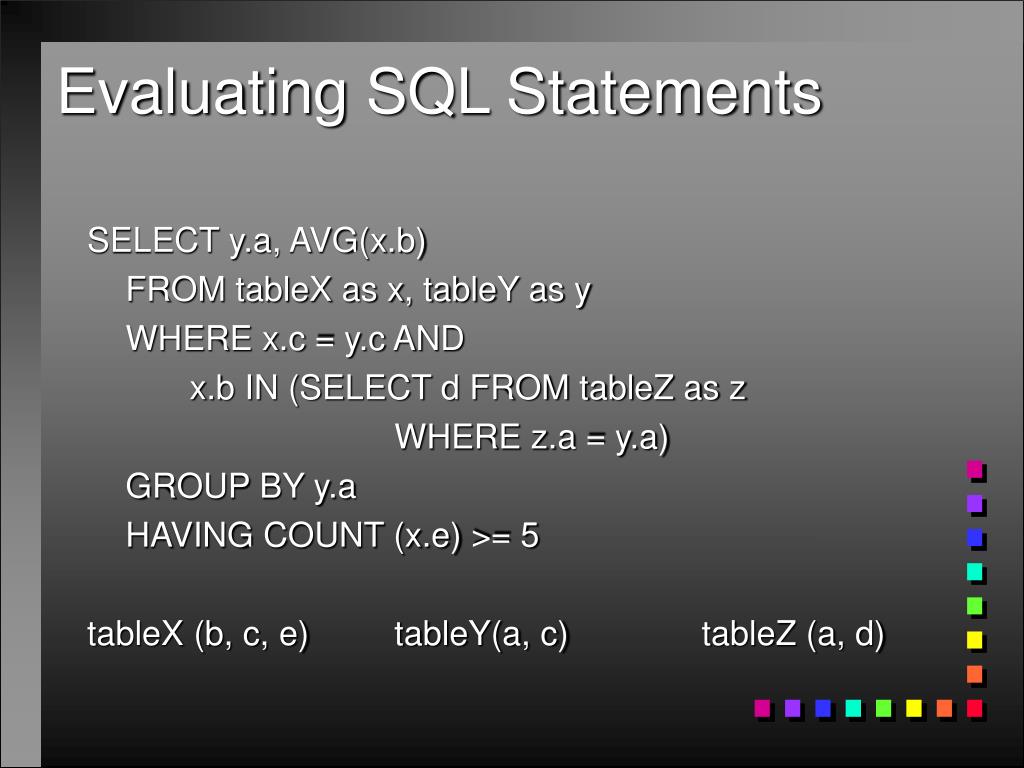 Evaluating SQL Statements

SELECT y.a, AVG(x.b)
FROM tableX as x, tableY as y
WHERE x.c = y.c AND
x.b IN (SELECT d FROM tableZ as z
WHERE z.a = y.a)
GROUP BY y.a
HAVING COUNT (x.e) >= 5

tableX (b, c, e)   tableY(a, c)   tableZ (a, d)